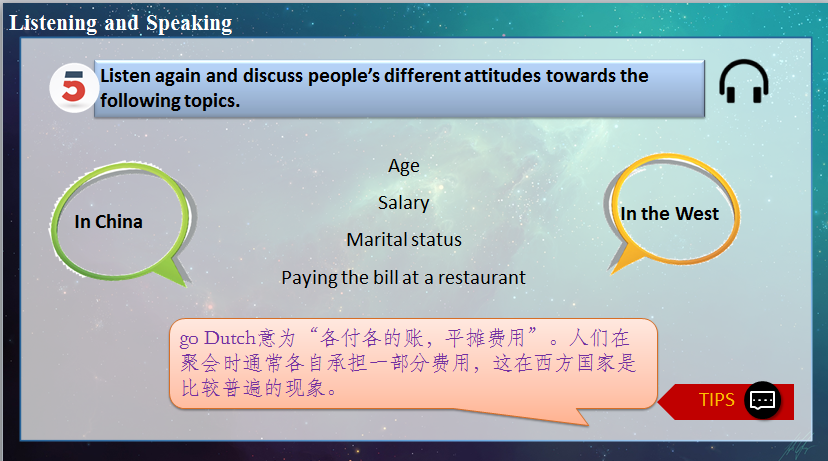 Listening and Speaking

5 Listen again and discuss people's different attitudes towards the following topics.

In China

Age

Salary

Marital status

Paying the bill at a restaurant

In the West

go Dutch意为“各付各的账，平摊费用”。人们在聚会时通常各自承担一部分费用，这在西方国家是比较普遍的现象。

TIPS